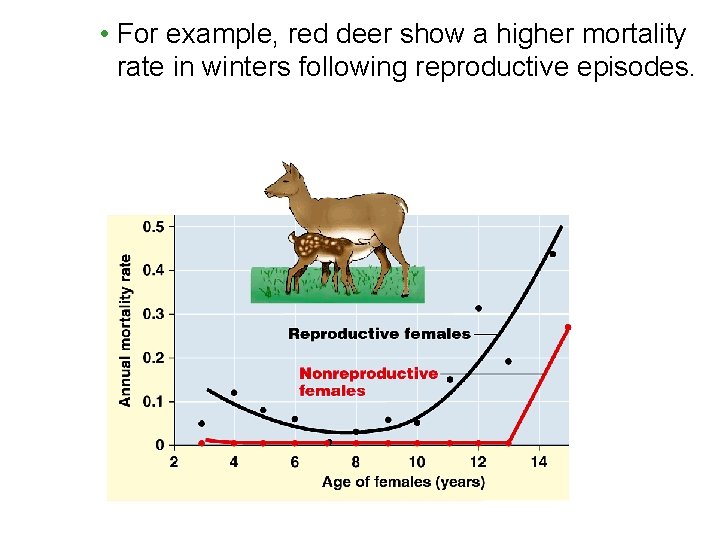 • For example, red deer show a higher mortality rate in winters following reproductive episodes.

Annual mortality rate

0.5
0.4
0.3
0.2
0.1
0

Reproductive females

Nonreproductive females

2
4
6
8
10
12
14

Age of females (years)